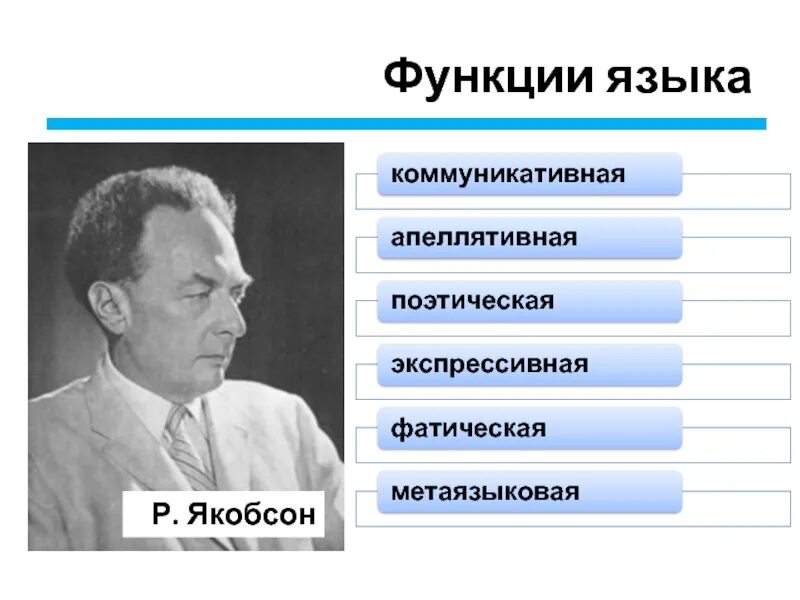 Функции языка

Р. Якобсон

коммуникативная

апеллятивная

поэтическая

экспрессивная

фатическая

метаязыковая